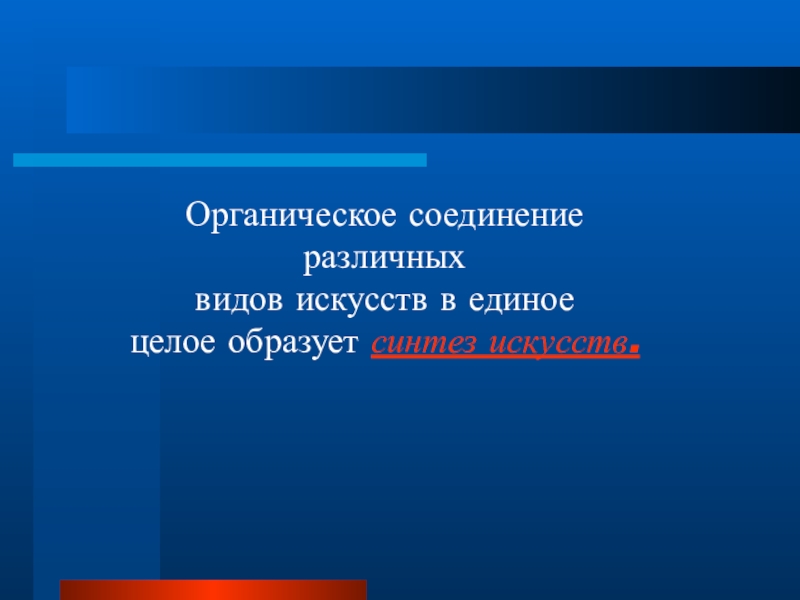 Органическое соединение различных видов искусств в единое целое образует синтез искусств.